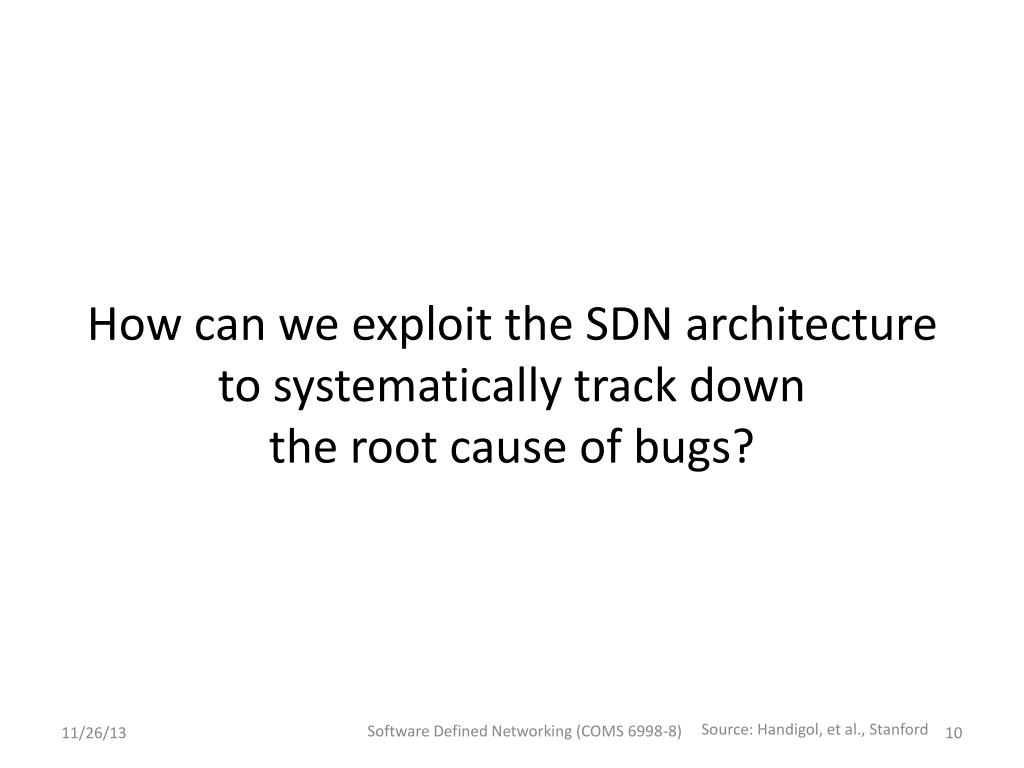 How can we exploit the SDN architecture
to systematically track down
the root cause of bugs?

11/26/13

Software Defined Networking (COMS 6998-8)

Source: Handigol, et al., Stanford

10